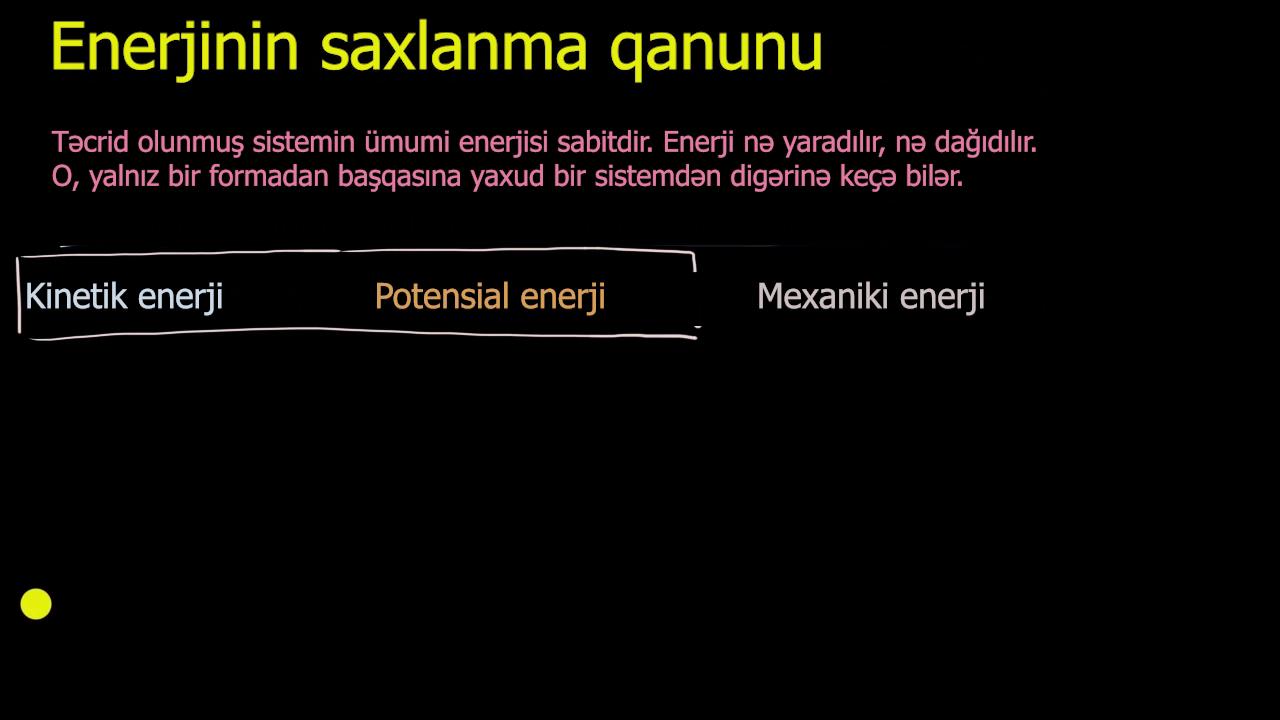 Enerjinin saxlanma qanunu

Təcrid olunmuş sistemin ümumi enerjisi sabitdir. Enerji nə yaradılır, nə dağıdılır. O, yalnız bir formadan başqasına yaxud bir sistemdən digərinə keçə bilər.

Kinetik enerji Potensial enerji Mexaniki enerji